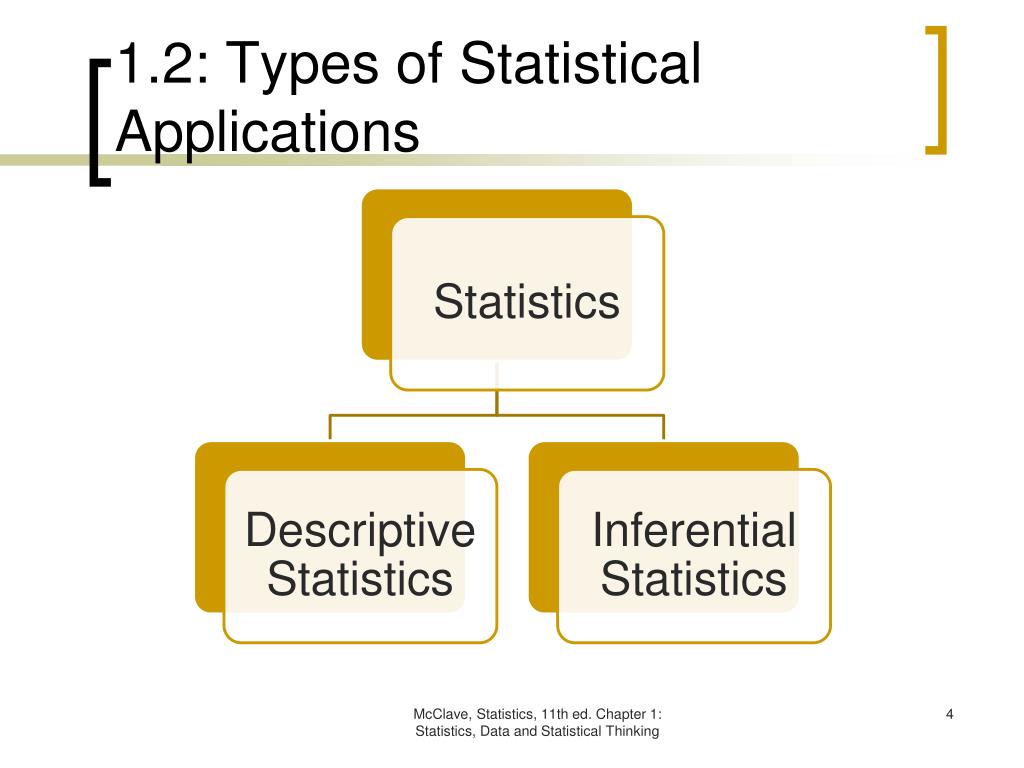 1.2: Types of Statistical Applications

Statistics

Descriptive Statistics

Inferential Statistics

McClave, Statistics, 11th ed. Chapter 1: Statistics, Data and Statistical Thinking

4